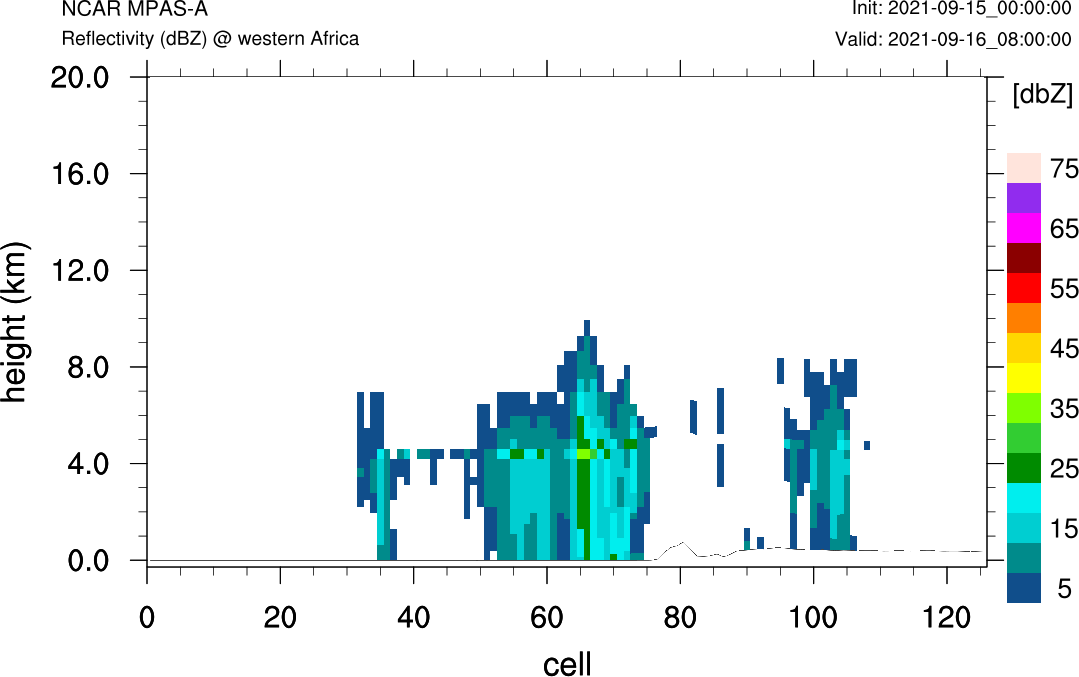 NCAR MPAS-A
Reflectivity (dBZ) @ western Africa

Init: 2021-09-15_00:00:00
Valid: 2021-09-16_08:00:00

height (km)
20.0
16.0
12.0
8.0
4.0
0.0

0
20
40
60
80
100
120
cell

[dbZ]
75
65
55
45
35
25
15
5